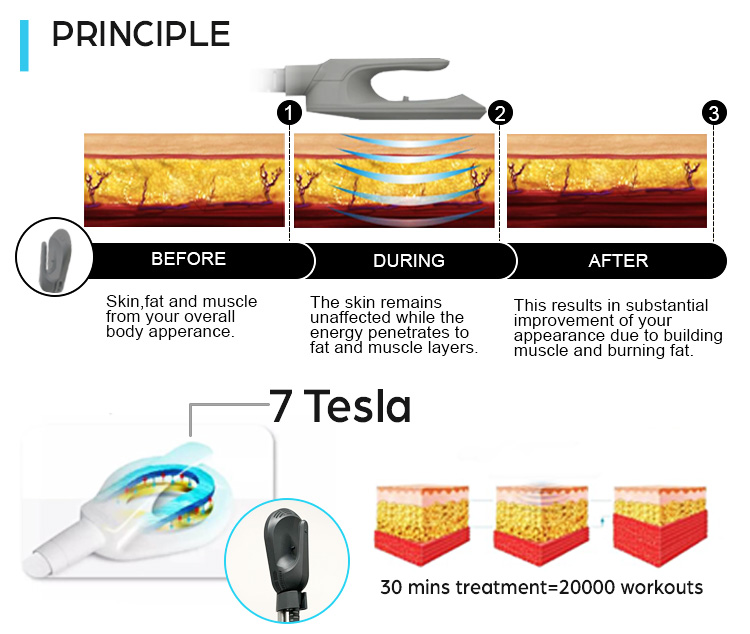 PRINCIPLE

1

2

3

BEFORE

DURING

AFTER

Skin,fat and muscle from your overall body apperance.

The skin remains unaffected while the energy penetrates to fat and muscle layers.

This results in substantial improvement of your appearance due to building muscle and burning fat.

7 Tesla

30 mins treatment=20000 workouts